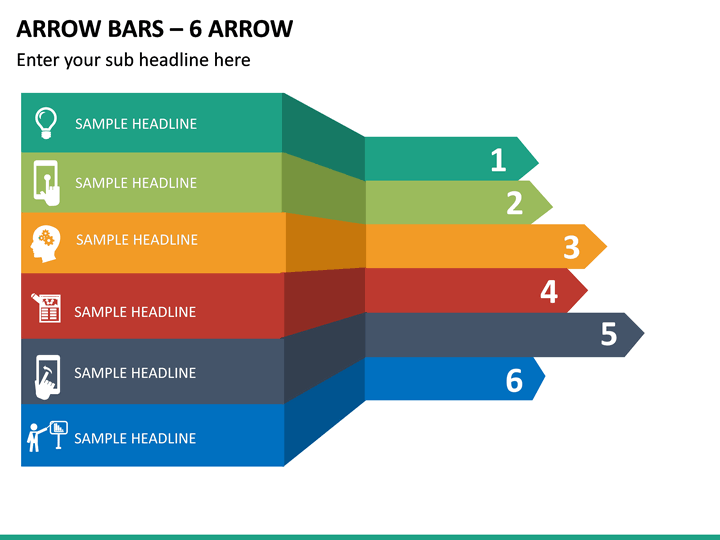 ARROW BARS – 6 ARROW

Enter your sub headline here

SAMPLE HEADLINE

SAMPLE HEADLINE

SAMPLE HEADLINE

SAMPLE HEADLINE

SAMPLE HEADLINE

SAMPLE HEADLINE

1

2

3

4

5

6